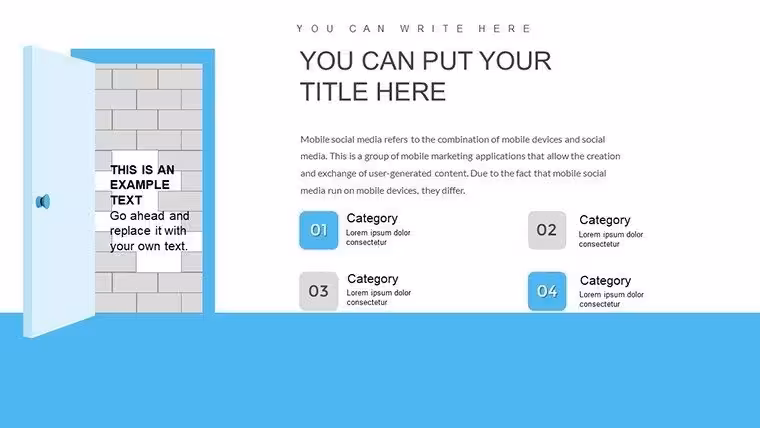 THIS IS AN EXAMPLE TEXT
Go ahead and replace it with your own text.

YOU CAN WRITE HERE

YOU CAN PUT YOUR TITLE HERE

Mobile social media refers to the combination of mobile devices and social media. This is a group of mobile marketing applications that allow the creation and exchange of user-generated content. Due to the fact that mobile social media run on mobile devices, they differ.

01
Category
Lorem ipsum dolor consectetur

02
Category
Lorem ipsum dolor consectetur

03
Category
Lorem ipsum dolor consectetur

04
Category
Lorem ipsum dolor consectetur